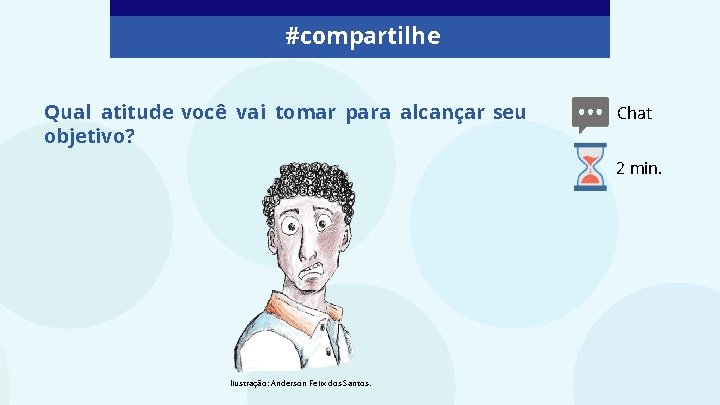 #compartilhe

Qual atitude você vai tomar para alcançar seu objetivo?

Chat

2 min.

Ilustração: Anderson Felix dos Santos.